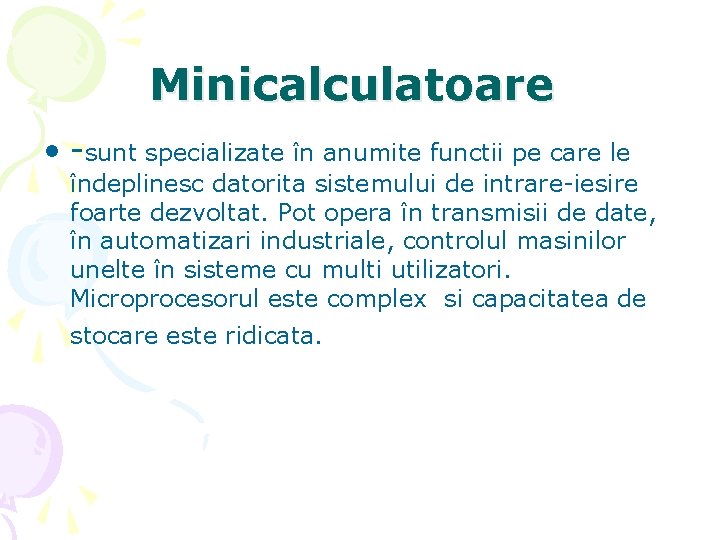 Minicalculatoare

• -sunt specializate în anumite functii pe care le îndeplinesc datorita sistemului de intrare-iesire foarte dezvoltat. Pot opera în transmisii de date, în automatizari industriale, controlul masinilor unelte în sisteme cu multi utilizatori. Microprocesorul este complex si capacitatea de stocare este ridicata.